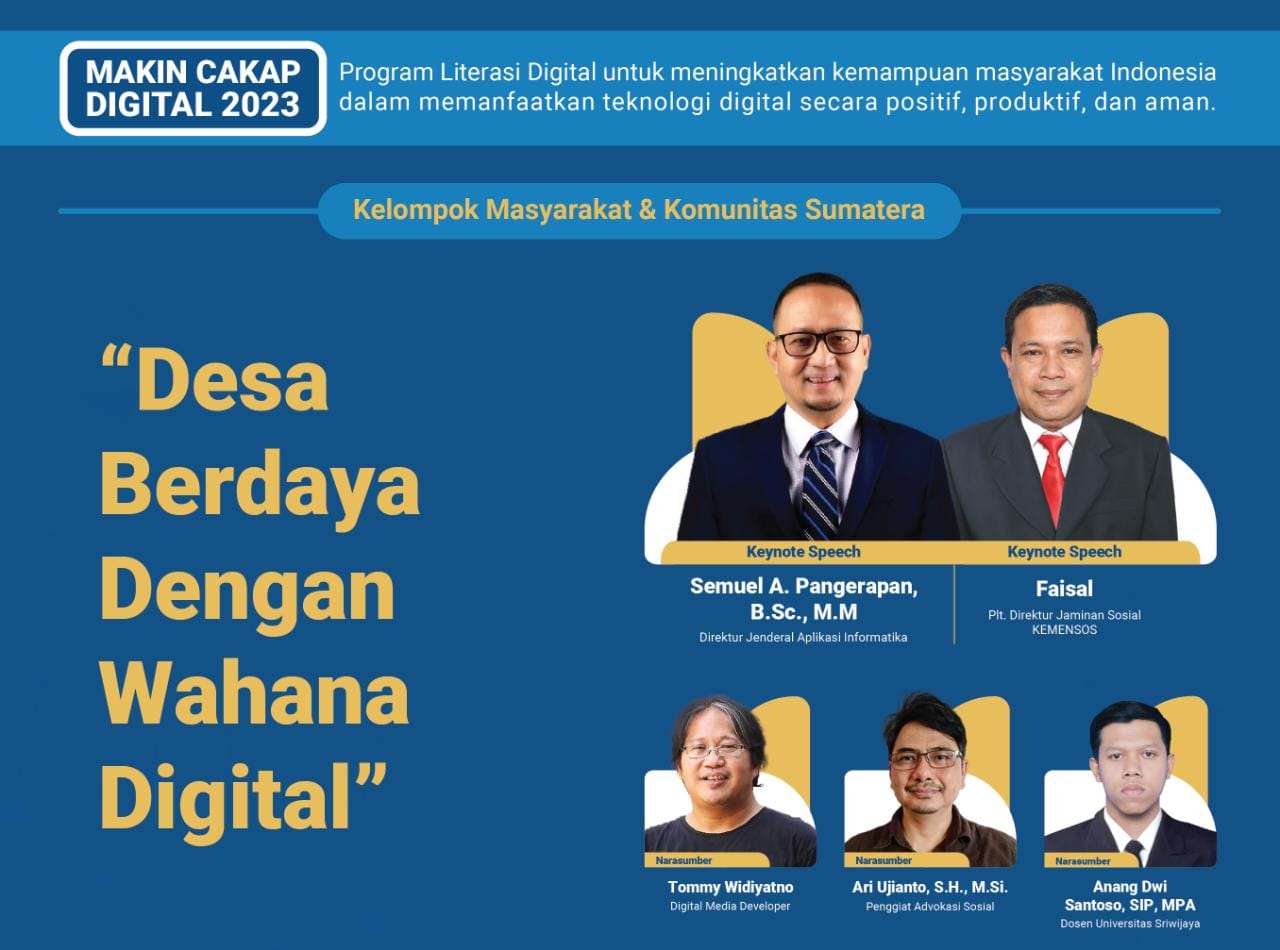 MAKIN CAKAP DIGITAL 2023

Program Literasi Digital untuk meningkatkan kemampuan masyarakat Indonesia dalam memanfaatkan teknologi digital secara positif, produktif, dan aman.

Kelompok Masyarakat & Komunitas Sumatera

“Desa Berdaya Dengan Wahana Digital”

Keynote Speech
Semuel A. Pangerapan, B.Sc., M.M
Direktur Jenderal Aplikasi Informatika

Keynote Speech
Faisal
Plt. Direktur Jaminan Sosial KEMENSOS

Narasumber
Tommy Widiyatno
Digital Media Developer

Narasumber
Ari Ujianto, S.H., M.Si.
Penggiat Advokasi Sosial

Narasumber
Anang Dwi Santoso, SIP, MPA
Dosen Universitas Sriwijaya